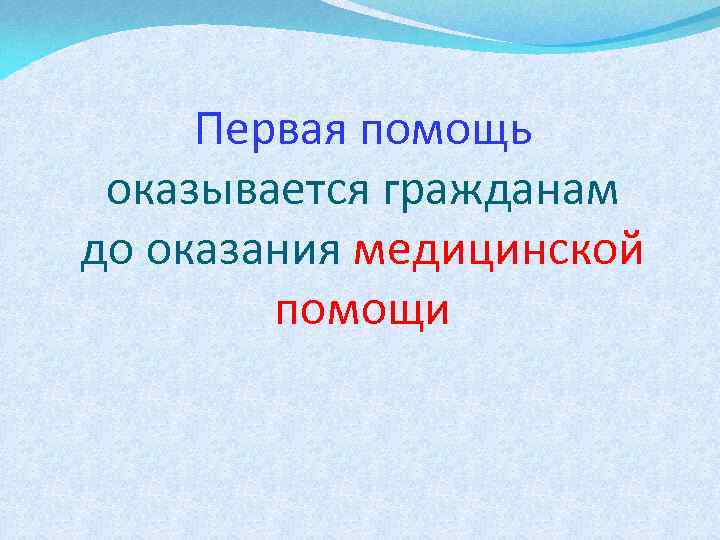 Первая помощь оказывается гражданам до оказания медицинской помощи